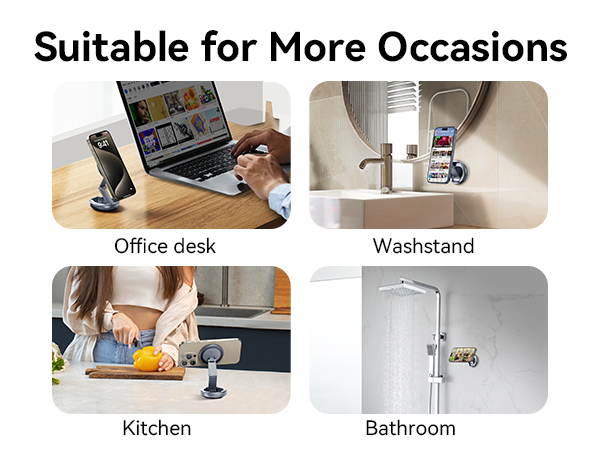 Suitable for More Occasions

Office desk

Washstand

Kitchen

Bathroom